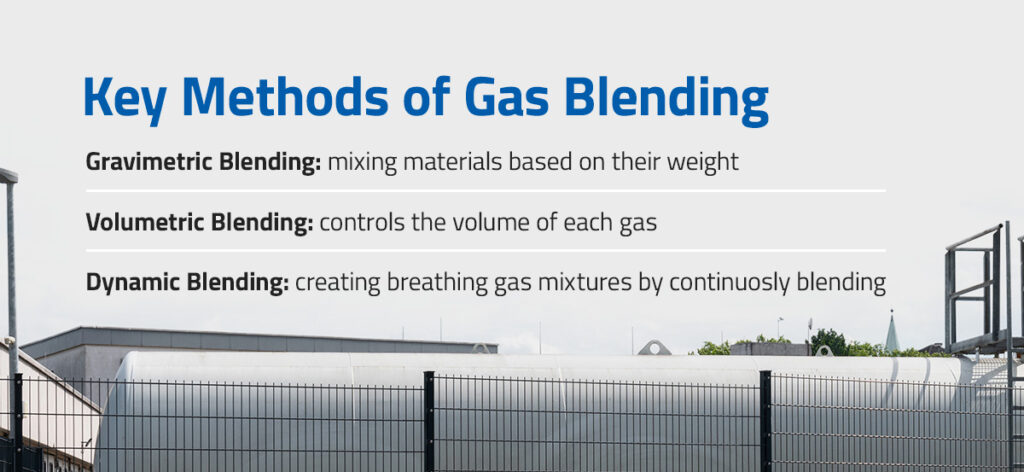 Key Methods of Gas Blending

Gravimetric Blending: mixing materials based on their weight

Volumetric Blending: controls the volume of each gas

Dynamic Blending: creating breathing gas mixtures by continuosly blending